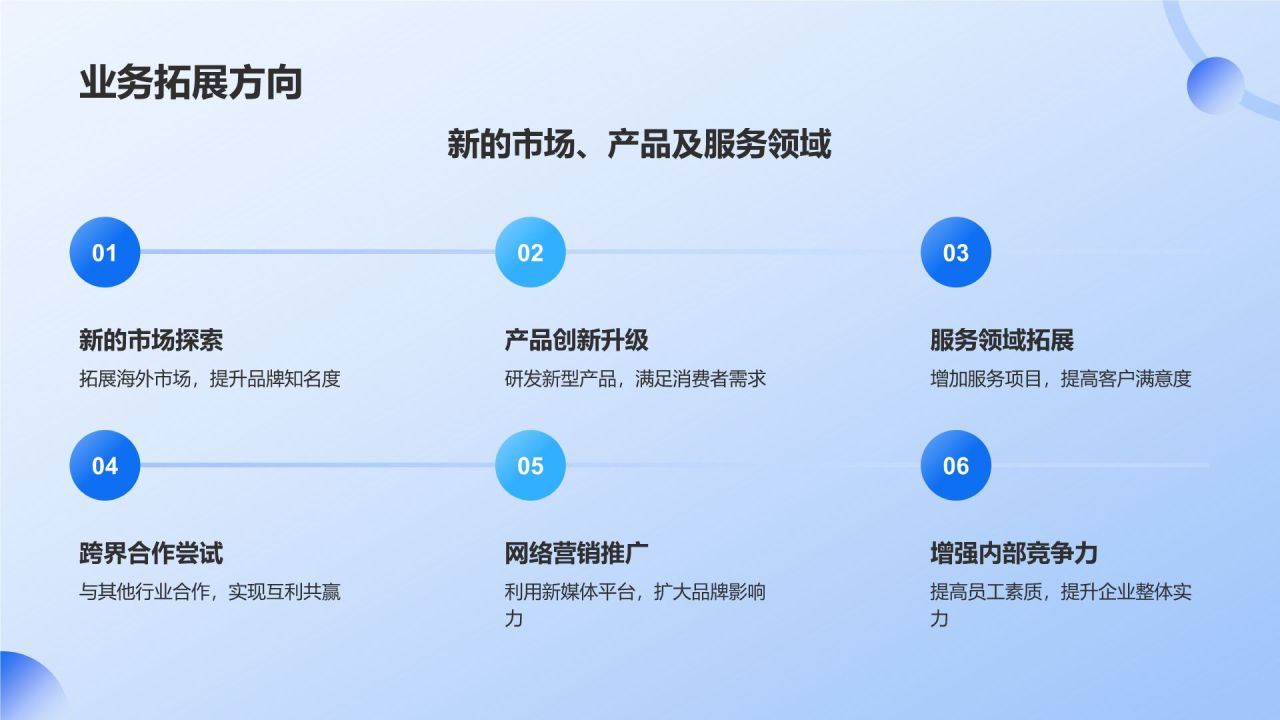 业务拓展方向

新的市场、产品及服务领域

01

新的市场探索

拓展海外市场，提升品牌知名度

02

产品创新升级

研发新型产品，满足消费者需求

03

服务领域拓展

增加服务项目，提高客户满意度

04

跨界合作尝试

与其他行业合作，实现互利共赢

05

网络营销推广

利用新媒体平台，扩大品牌影响力

06

增强内部竞争力

提高员工素质，提升企业整体实力